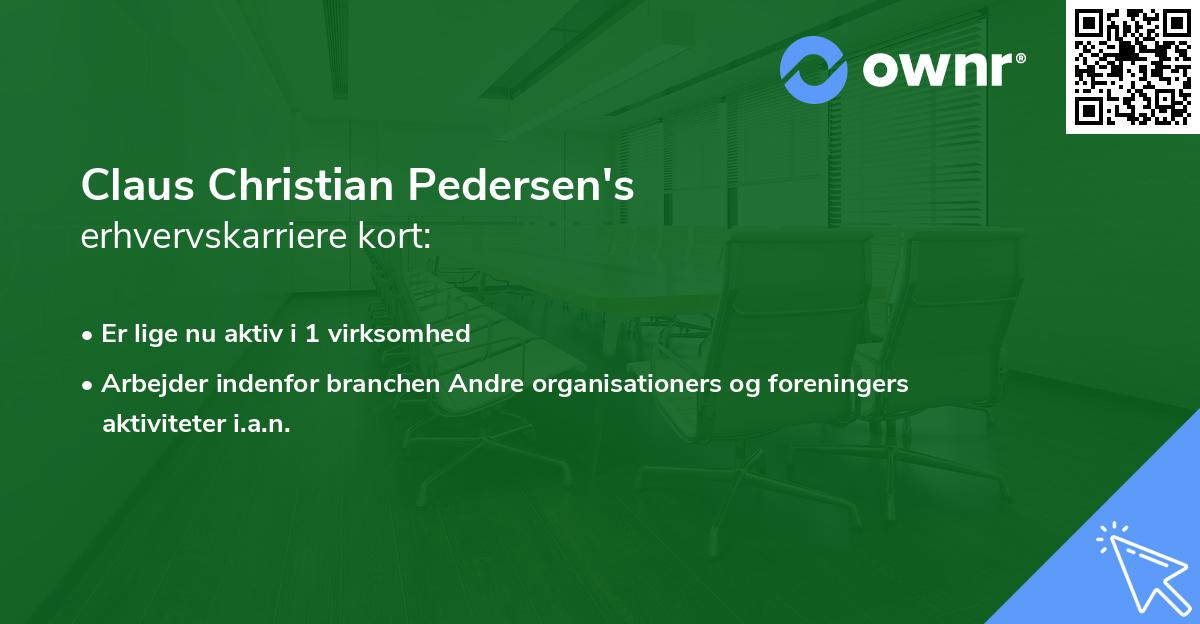 ownr®

Claus Christian Pedersen's erhvervskarriere kort:

• Er lige nu aktiv i 1 virksomhed

• Arbejder indenfor branchen Andre organisationers og foreningers aktiviteter i.a.n.